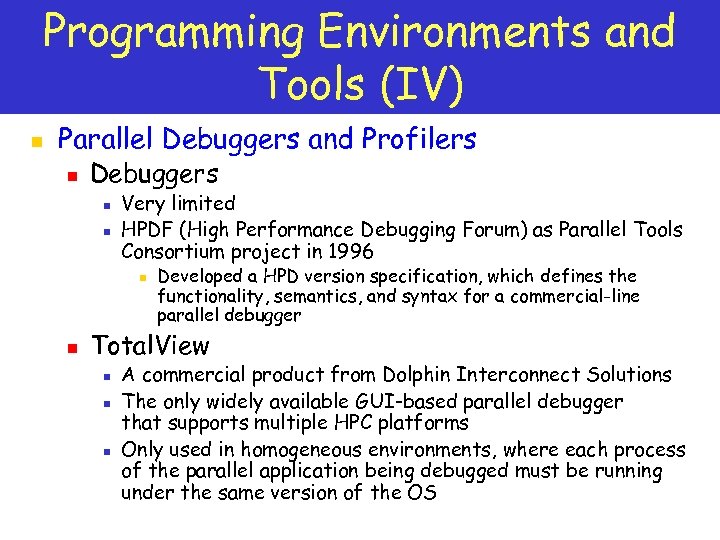 Programming Environments and Tools (IV)

Parallel Debuggers and Profilers

Debuggers

Very limited

HPDF (High Performance Debugging Forum) as Parallel Tools Consortium project in 1996

Developed a HPD version specification, which defines the functionality, semantics, and syntax for a commercial-line parallel debugger

TotalView

A commercial product from Dolphin Interconnect Solutions

The only widely available GUI-based parallel debugger that supports multiple HPC platforms

Only used in homogeneous environments, where each process of the parallel application being debugged must be running under the same version of the OS